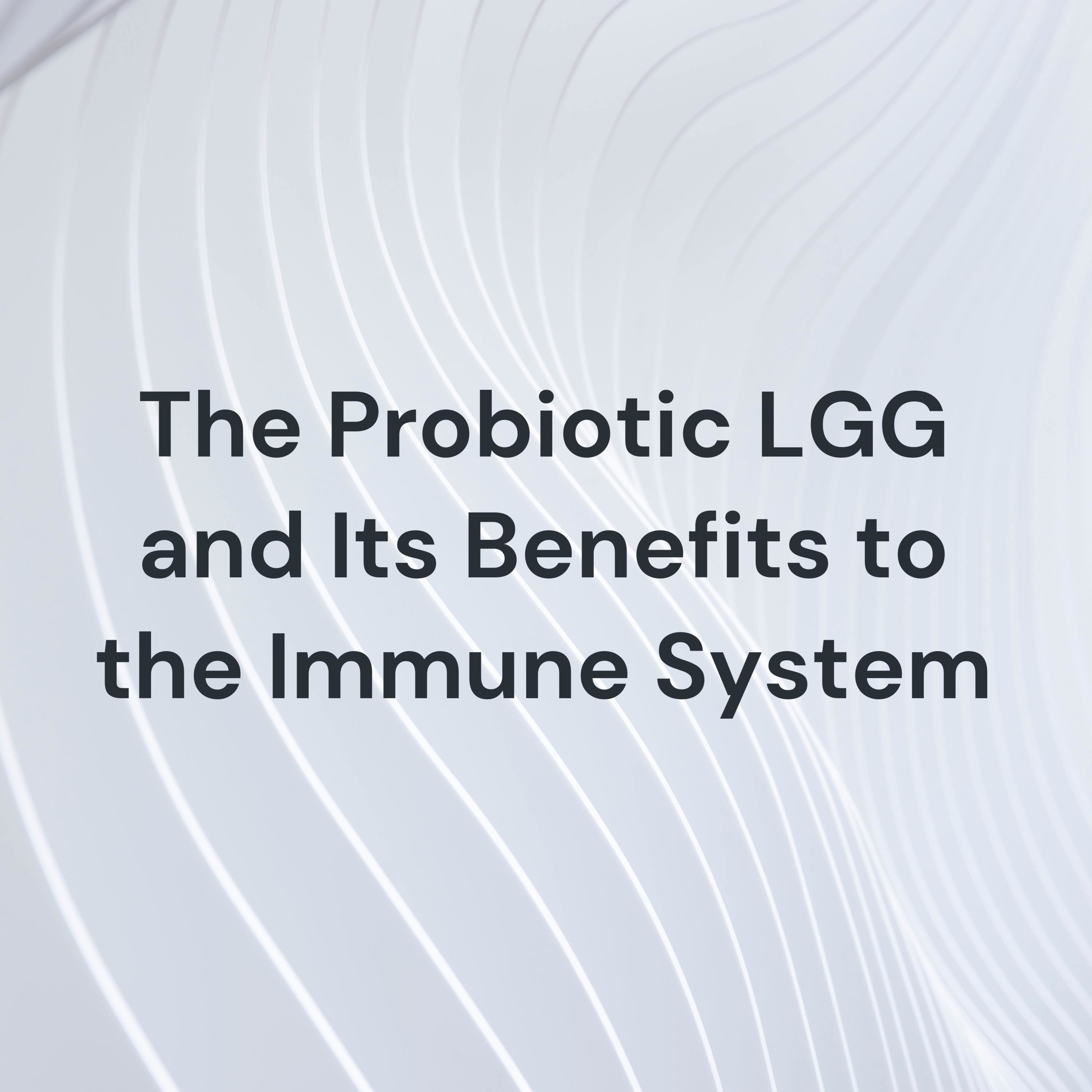 The Probiotic LGG and Its Benefits to the Immune System